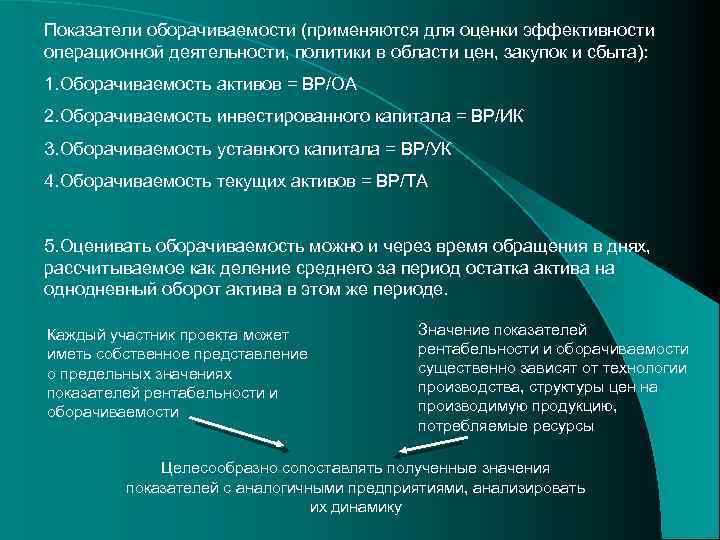 Показатели оборачиваемости (применяются для оценки эффективности операционной деятельности, политики в области цен, закупок и сбыта):

1.Оборачиваемость активов = ВР/ОА

2.Оборачиваемость инвестированного капитала = ВР/ИК

3.Оборачиваемость уставного капитала = ВР/УК

4.Оборачиваемость текущих активов = ВР/ТА

5.Оценивать оборачиваемость можно и через время обращения в днях, рассчитываемое как деление среднего за период остатка актива на однодневный оборот актива в этом же периоде.

Каждый участник проекта может иметь собственное представление о предельных значениях показателей рентабельности и оборачиваемости

Значение показателей рентабельности и оборачиваемости существенно зависят от технологии производства, структуры цен на производимую продукцию, потребляемые ресурсы

Целесообразно сопоставлять полученные значения показателей с аналогичными предприятиями, анализировать их динамику